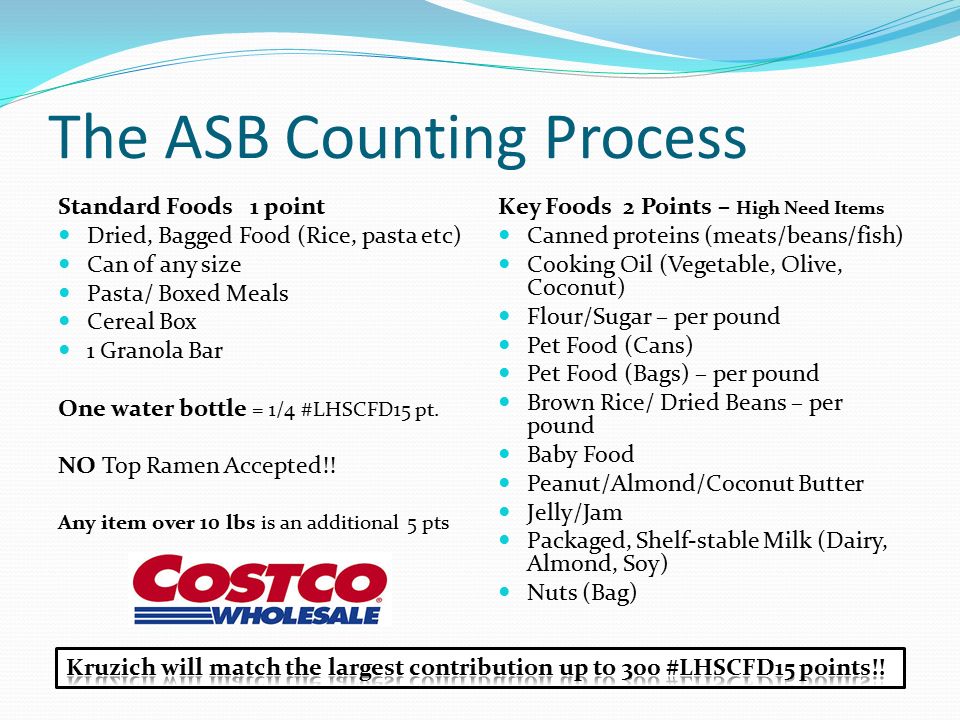 The ASB Counting Process

Standard Foods 1 point
- Dried, Bagged Food (Rice, pasta etc)
- Can of any size
- Pasta/ Boxed Meals
- Cereal Box
- 1 Granola Bar

One water bottle = 1/4 #LHSCFD15 pt.

NO Top Ramen Accepted!!

Any item over 10 lbs is an additional 5 pts

COSTCO WHOLESALE

Key Foods 2 Points – High Need Items
- Canned proteins (meats/beans/fish)
- Cooking Oil (Vegetable, Olive, Coconut)
- Flour/Sugar – per pound
- Pet Food (Cans)
- Pet Food (Bags) – per pound
- Brown Rice/ Dried Beans – per pound
- Baby Food
- Peanut/Almond/Coconut Butter
- Jelly/Jam
- Packaged, Shelf-stable Milk (Dairy, Almond, Soy)
- Nuts (Bag)

Kruzich will match the largest contribution up to 300 #LHSCFD15 points!!